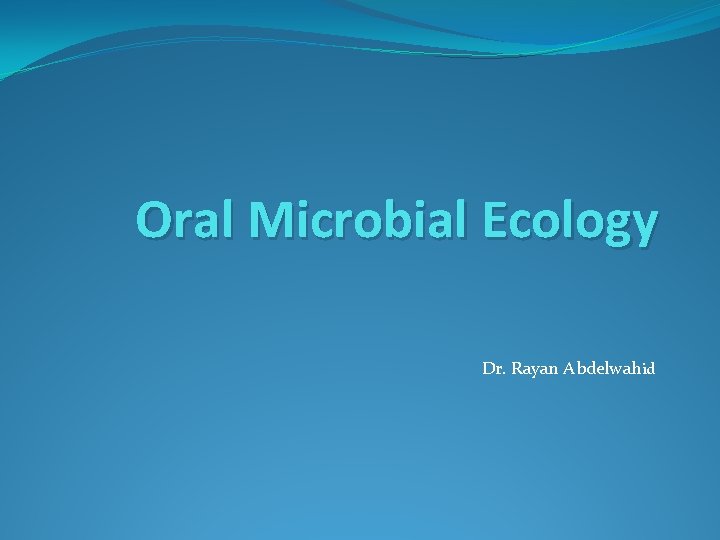 Oral Microbial Ecology

Dr. Rayan Abdelwahid